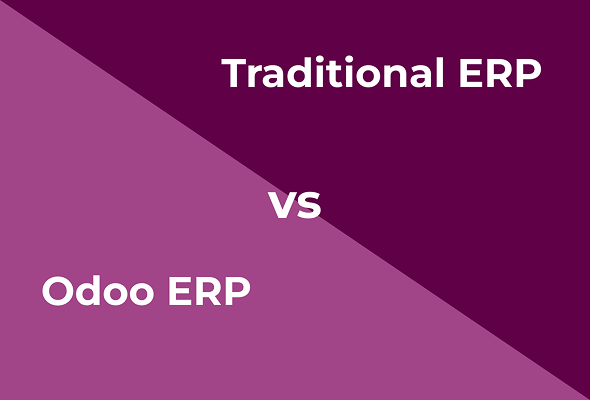 Traditional ERP

vs

Odoo ERP